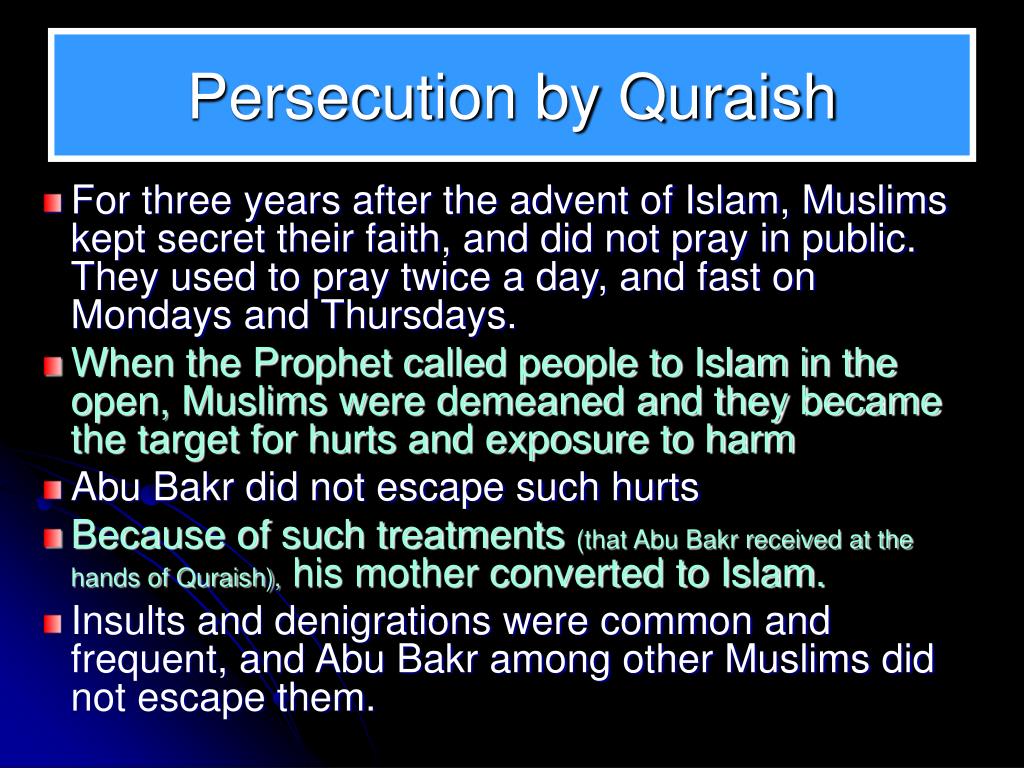 Persecution by Quraish

For three years after the advent of Islam, Muslims kept secret their faith, and did not pray in public. They used to pray twice a day, and fast on Mondays and Thursdays.

When the Prophet called people to Islam in the open, Muslims were demeaned and they became the target for hurts and exposure to harm

Abu Bakr did not escape such hurts

Because of such treatments (that Abu Bakr received at the hands of Quraish), his mother converted to Islam.

Insults and denigrations were common and frequent, and Abu Bakr among other Muslims did not escape them.